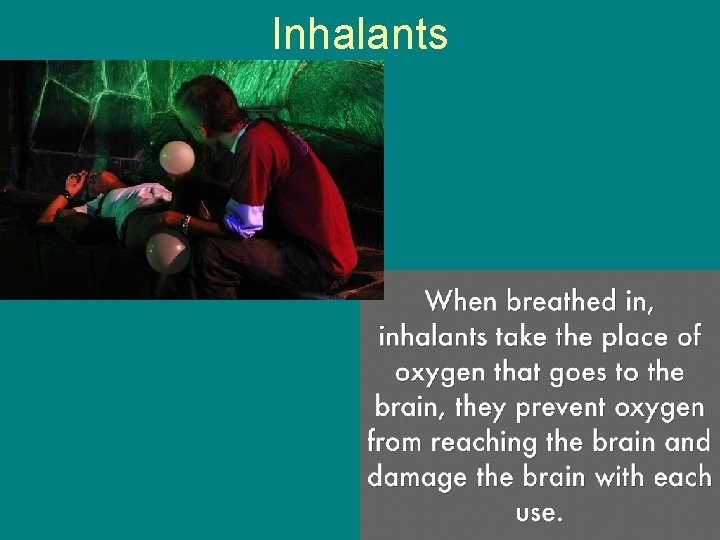 Inhalants

When breathed in, inhalants take the place of oxygen that goes to the brain, they prevent oxygen from reaching the brain and damage the brain with each use.